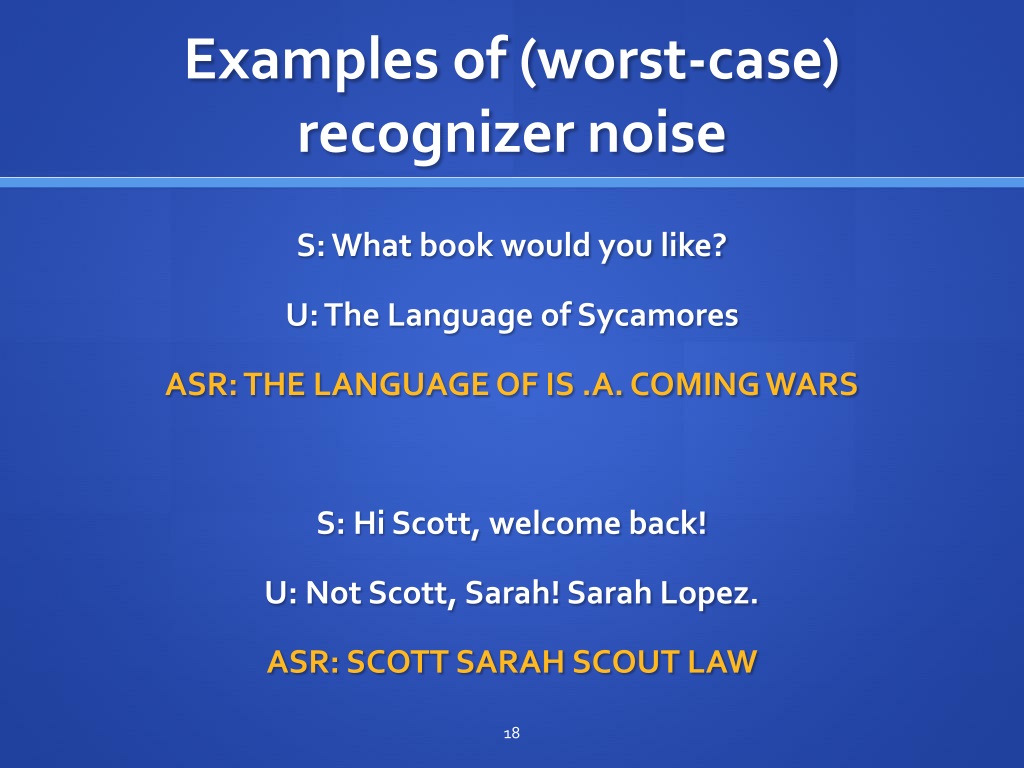 Examples of (worst-case) recognizer noise

S: What book would you like?

U: The Language of Sycamores

ASR: THE LANGUAGE OF IS .A. COMING WARS

S: Hi Scott, welcome back!

U: Not Scott, Sarah! Sarah Lopez.

ASR: SCOTT SARAH SCOUT LAW

18